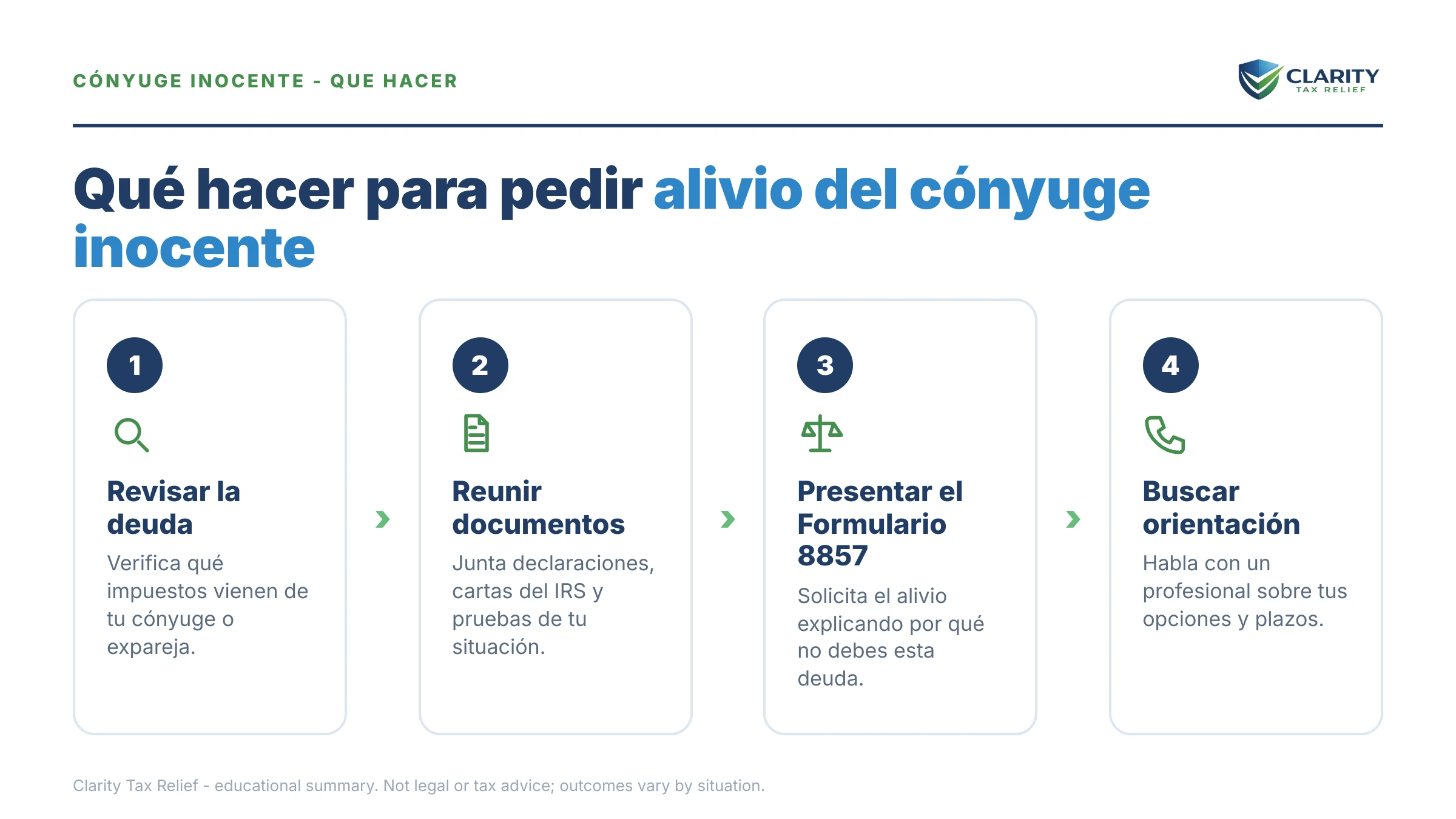 CÓNYUGE INOCENTE - QUE HACER

CLARITY
TAX RELIEF

Qué hacer para pedir alivio del cónyuge inocente

1

Revisar la deuda

Verifica qué impuestos vienen de tu cónyuge o expareja.

2

Reunir documentos

Junta declaraciones, cartas del IRS y pruebas de tu situación.

3

Presentar el Formulario 8857

Solicita el alivio explicando por qué no debes esta deuda.

4

Buscar orientación

Habla con un profesional sobre tus opciones y plazos.

Clarity Tax Relief - educational summary. Not legal or tax advice; outcomes vary by situation.